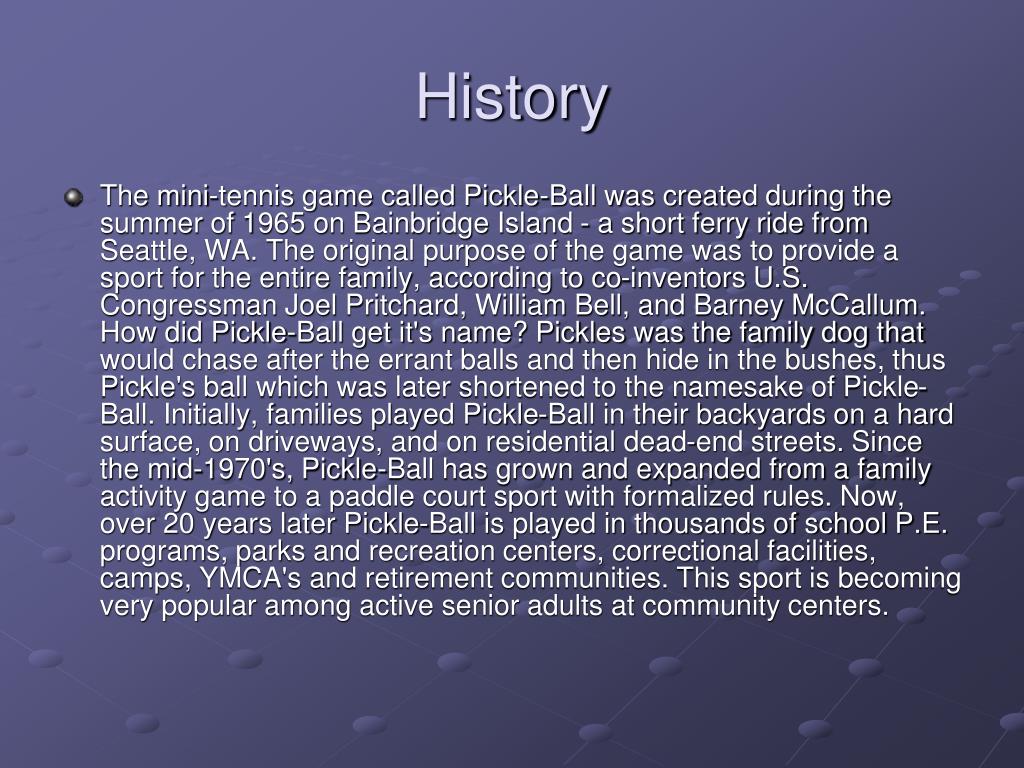 History

The mini-tennis game called Pickle-Ball was created during the summer of 1965 on Bainbridge Island - a short ferry ride from Seattle, WA. The original purpose of the game was to provide a sport for the entire family, according to co-inventors U.S. Congressman Joel Pritchard, William Bell, and Barney McCallum. How did Pickle-Ball get it's name? Pickles was the family dog that would chase after the errant balls and then hide in the bushes, thus Pickle's ball which was later shortened to the namesake of Pickle-Ball. Initially, families played Pickle-Ball in their backyards on a hard surface, on driveways, and on residential dead-end streets. Since the mid-1970's, Pickle-Ball has grown and expanded from a family activity game to a paddle court sport with formalized rules. Now, over 20 years later Pickle-Ball is played in thousands of school P.E. programs, parks and recreation centers, correctional facilities, camps, YMCA's and retirement communities. This sport is becoming very popular among active senior adults at community centers.